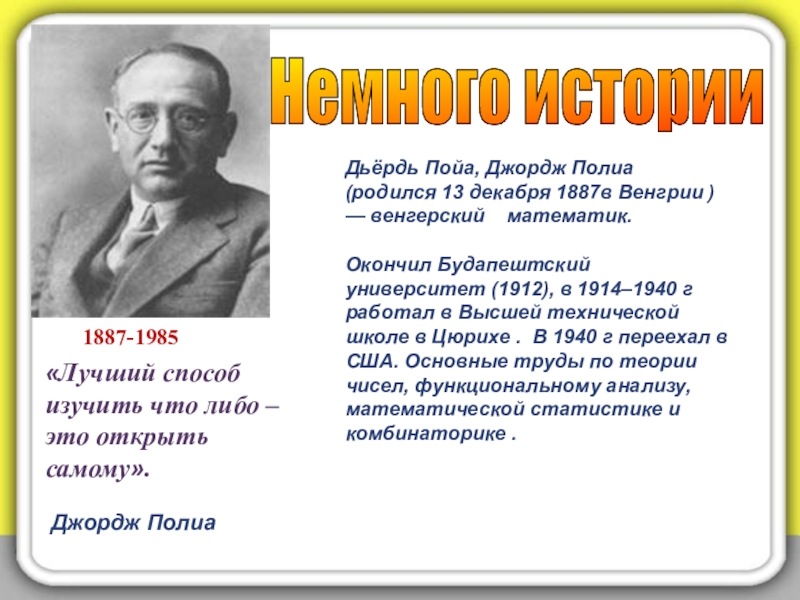 Немного истории

Дьёрдь Пойа, Джордж Полиа (родился 13 декабря 1887в Венгрии ) — венгерский математик.

Окончил Будапештский университет (1912), в 1914–1940 г работал в Высшей технической школе в Цюрихе . В 1940 г переехал в США. Основные труды по теории чисел, функциональному анализу, математической статистике и комбинаторике .

1887-1985

«Лучший способ изучить что либо – это открыть самому».

Джордж Полиа